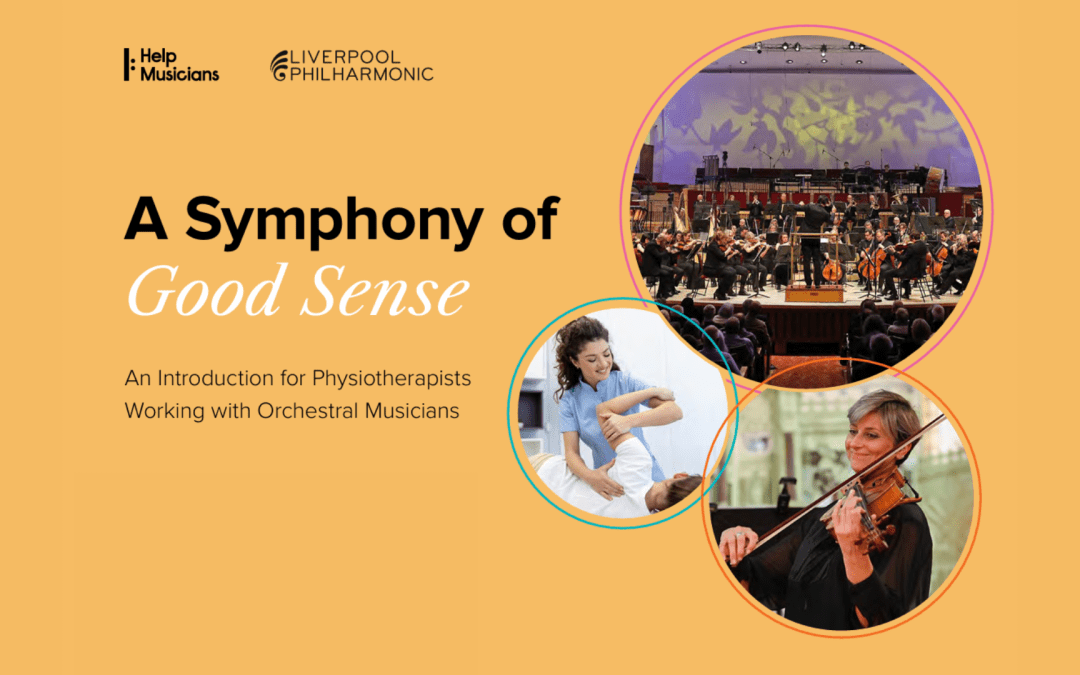 Help Musicians

LIVERPOOL PHILHARMONIC

A Symphony of Good Sense

An Introduction for Physiotherapists Working with Orchestral Musicians